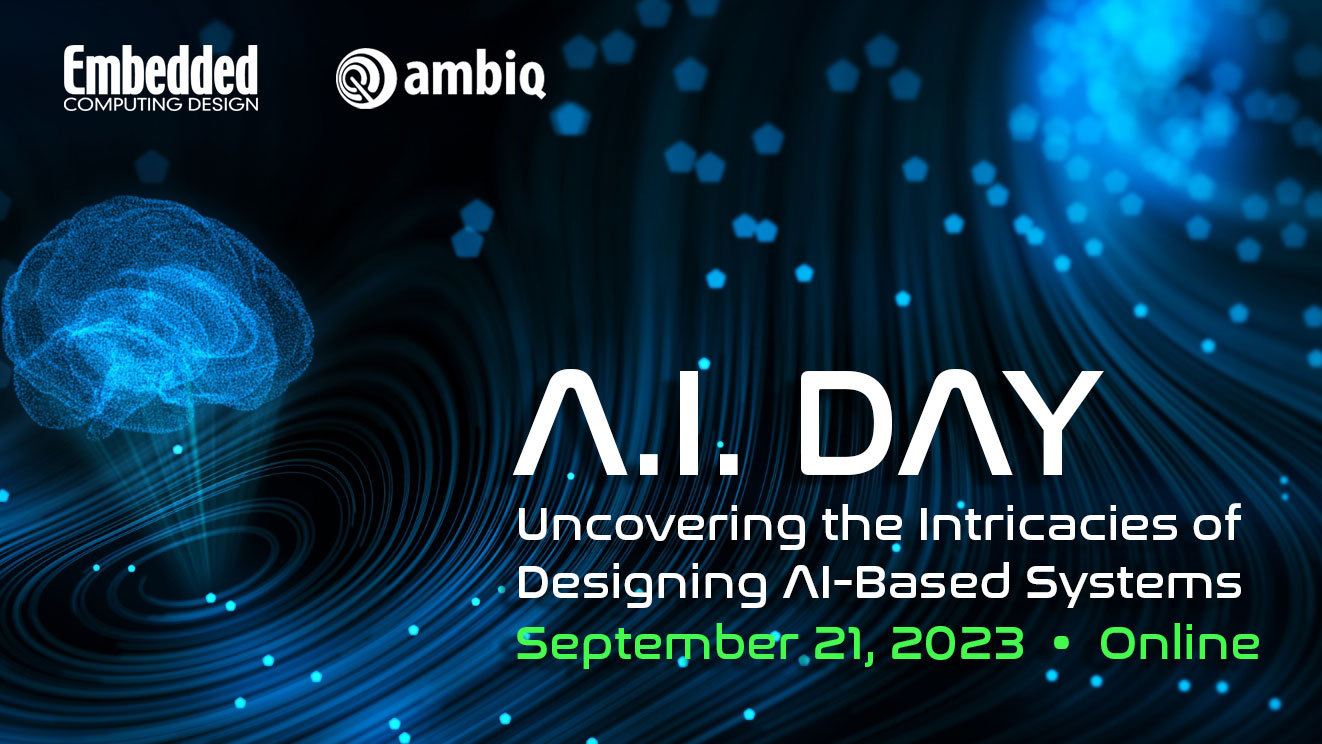 Embedded
COMPUTING DESIGN

ambiq

A.I. DAY
Uncovering the Intricacies of Designing AI-Based Systems
September 21, 2023 • Online